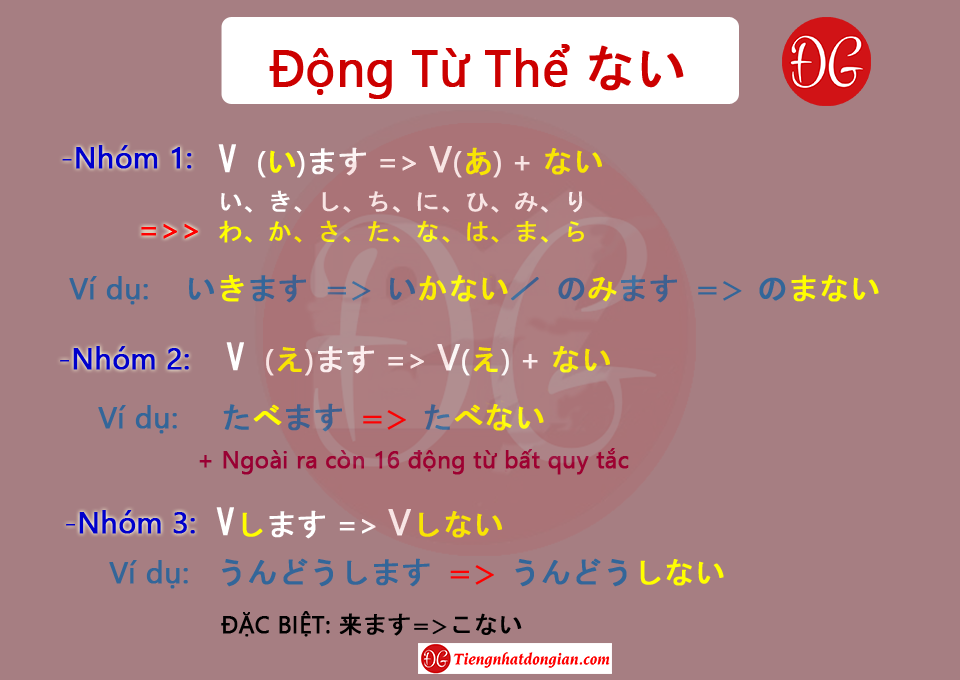 Động Từ Thể ない

ĐG

-Nhóm 1: V (い)ます => V(あ) + ない
い、き、し、ち、に、ひ、み、り
=>> わ、か、さ、た、な、は、ま、ら

Ví dụ: いきます => いかない／ のみます => のまない

-Nhóm 2: V (え)ます => V(え) + ない

Ví dụ: たべます => たべない

+ Ngoài ra còn 16 động từ bất quy tắc

-Nhóm 3: Vします => Vしない

Ví dụ: うんどうします => うんどうしない

ĐẶC BIỆT: 来ます=>こない

ĐG Tiengnhatdongian.com